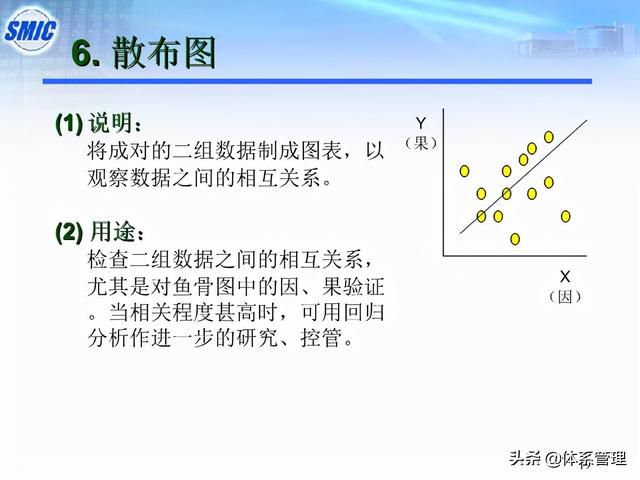 SMIC

6. 散布图

(1) 说明：
将成对的二组数据制成图表，以观察数据之间的相互关系。

(2) 用途：
检查二组数据之间的相互关系，尤其是对鱼骨图中的因、果验证。当相关程度甚高时，可用回归分析作进一步的研究、控管。

Y
（果）

X
（因）

头条 @体系管理